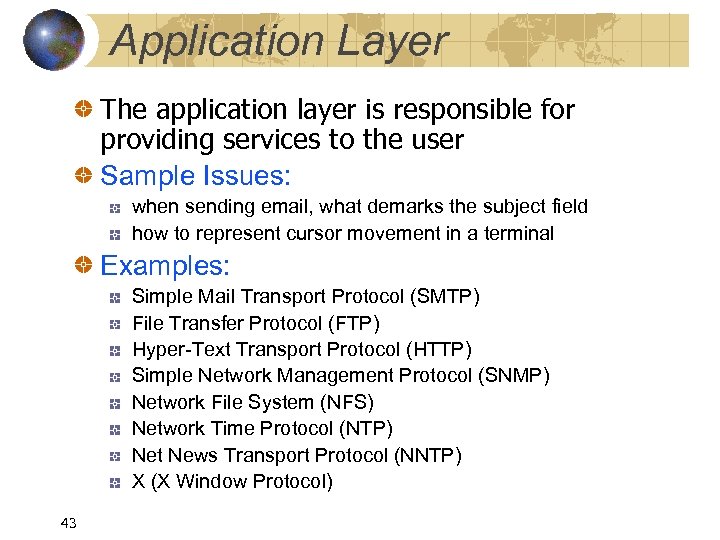 Application Layer

The application layer is responsible for providing services to the user

Sample Issues:

when sending email, what demarks the subject field

how to represent cursor movement in a terminal

Examples:

Simple Mail Transport Protocol (SMTP)

File Transfer Protocol (FTP)

Hyper-Text Transport Protocol (HTTP)

Simple Network Management Protocol (SNMP)

Network File System (NFS)

Network Time Protocol (NTP)

Net News Transport Protocol (NNTP)

X (X Window Protocol)

43